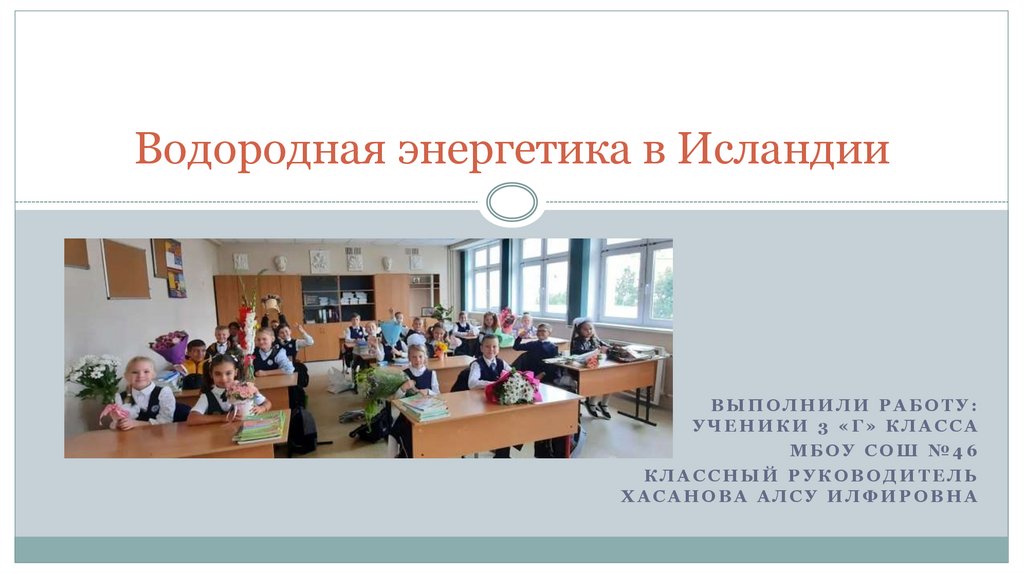 Водородная энергетика в Исландии

ВЫПОЛНИЛИ РАБОТУ:
УЧЕНИКИ 3 «Г» КЛАССА
МБОУ СОШ №46
КЛАССНЫЙ РУКОВОДИТЕЛЬ
ХАСАНОВА АЛСУ ИЛФИРОВНА